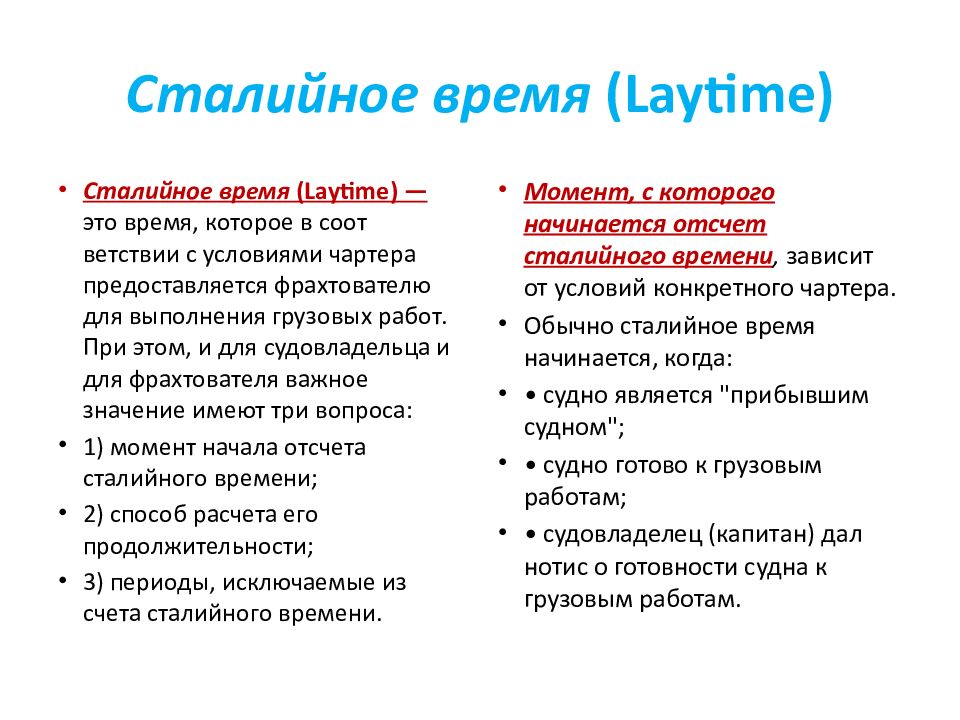 Сталийное время (Laytime)

• Сталийное время (Laytime) — это время, которое в соот ветствии с условиями чартера предоставляется фрахтователю для выполнения грузовых работ. При этом, и для судовладельца и для фрахтователя важное значение имеют три вопроса:
• 1) момент начала отсчета сталийного времени;
• 2) способ расчета его продолжительности;
• 3) периоды, исключаемые из счета сталийного времени.

• Момент, с которого начинается отсчет сталийного времени, зависит от условий конкретного чартера.
• Обычно сталийное время начинается, когда:
• • судно является "прибывшим судном";
• • судно готово к грузовым работам;
• • судовладелец (капитан) дал нотис о готовности судна к грузовым работам.